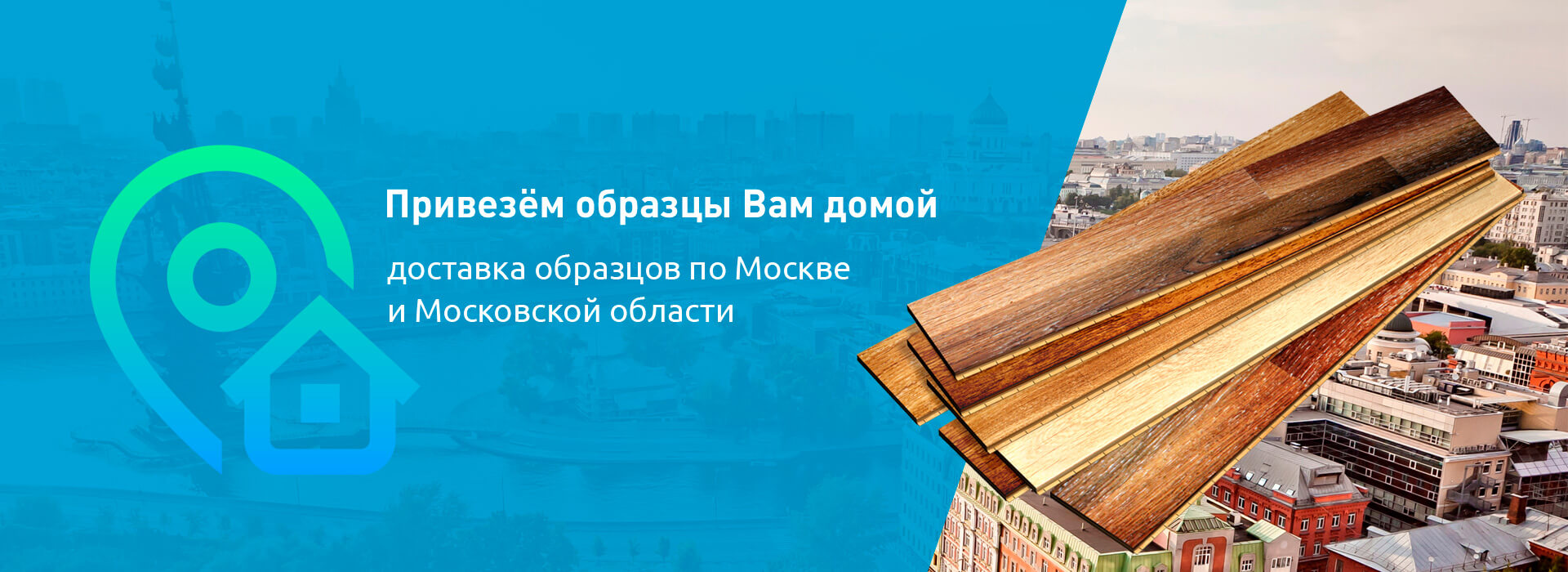 Привезём образцы Вам домой

доставка образцов по Москве и Московской области